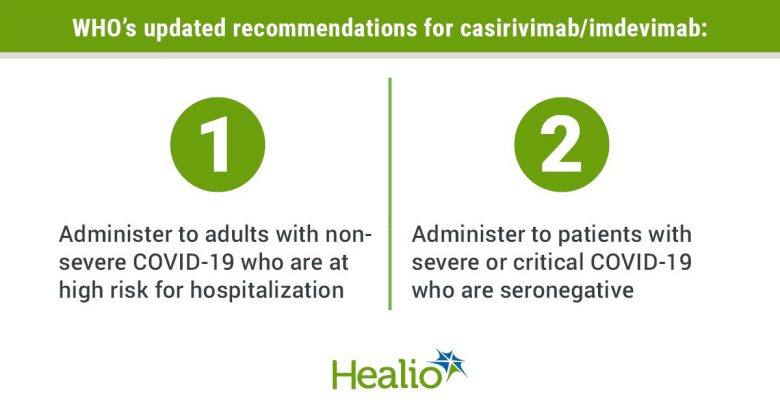 WHO's updated recommendations for casirivimab/imdevimab:

1

Administer to adults with non-severe COVID-19 who are at high risk for hospitalization

2

Administer to patients with severe or critical COVID-19 who are seronegative

Healio